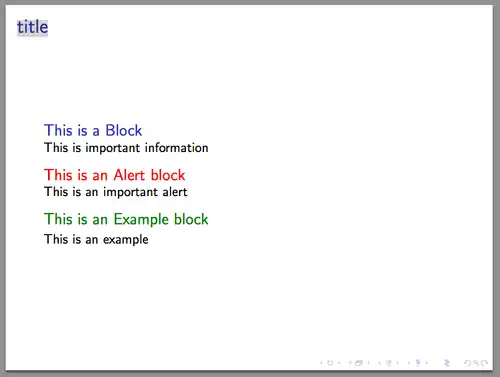 title

This is a Block
This is important information

This is an Alert block
This is an important alert

This is an Example block
This is an example